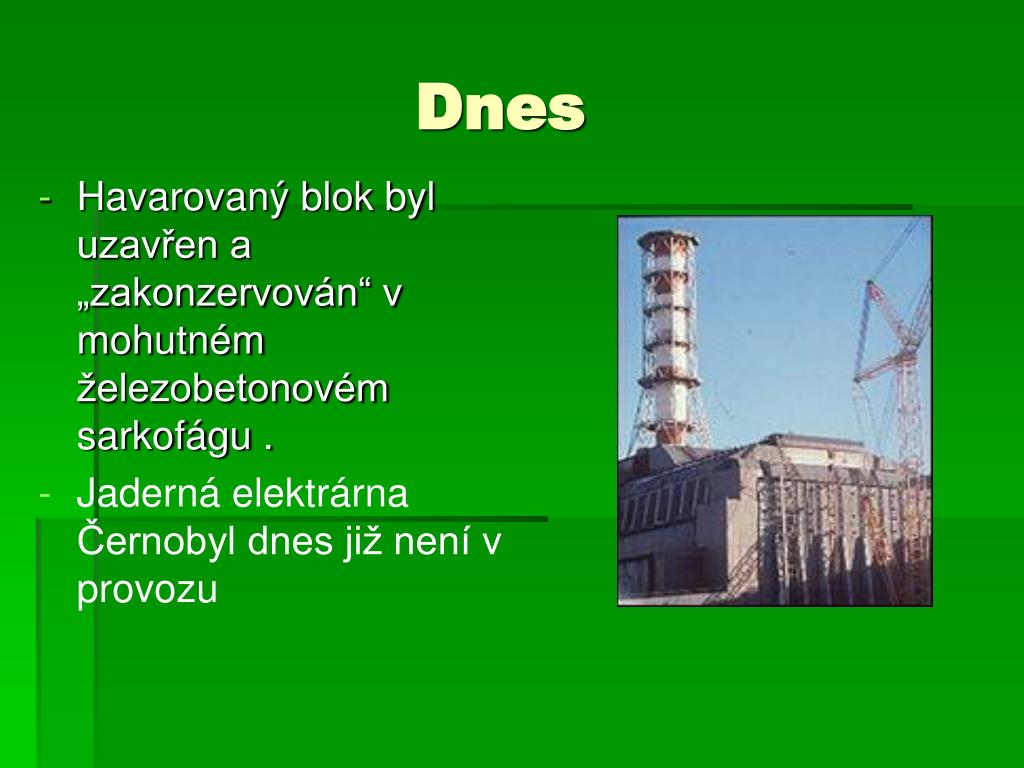 Dnes

- Havarovaný blok byl uzavřen a „zakonzervován“ v mohutném železobetonovém sarkofágu .
- Jaderná elektrárna Černobyl dnes již není v provozu